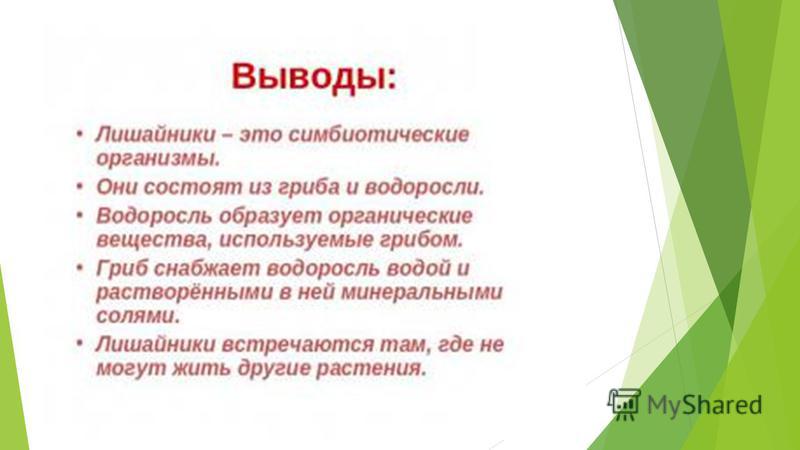 Выводы:

• Лишайники – это симбиотические организмы.
• Они состоят из гриба и водоросли.
• Водоросль образует органические вещества, используемые грибом.
• Гриб снабжает водоросль водой и растворёнными в ней минеральными солями.
• Лишайники встречаются там, где не могут жить другие растения.

MyShared